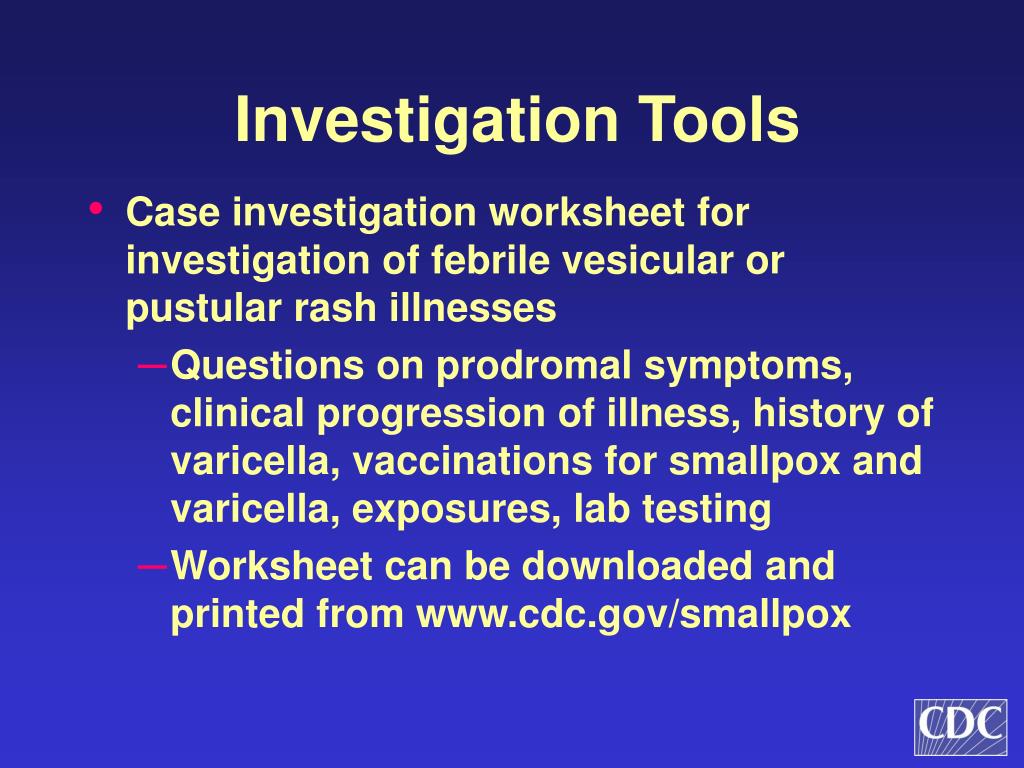 Investigation Tools

• Case investigation worksheet for investigation of febrile vesicular or pustular rash illnesses

– Questions on prodromal symptoms, clinical progression of illness, history of varicella, vaccinations for smallpox and varicella, exposures, lab testing

– Worksheet can be downloaded and printed from www.cdc.gov/smallpox

CDC